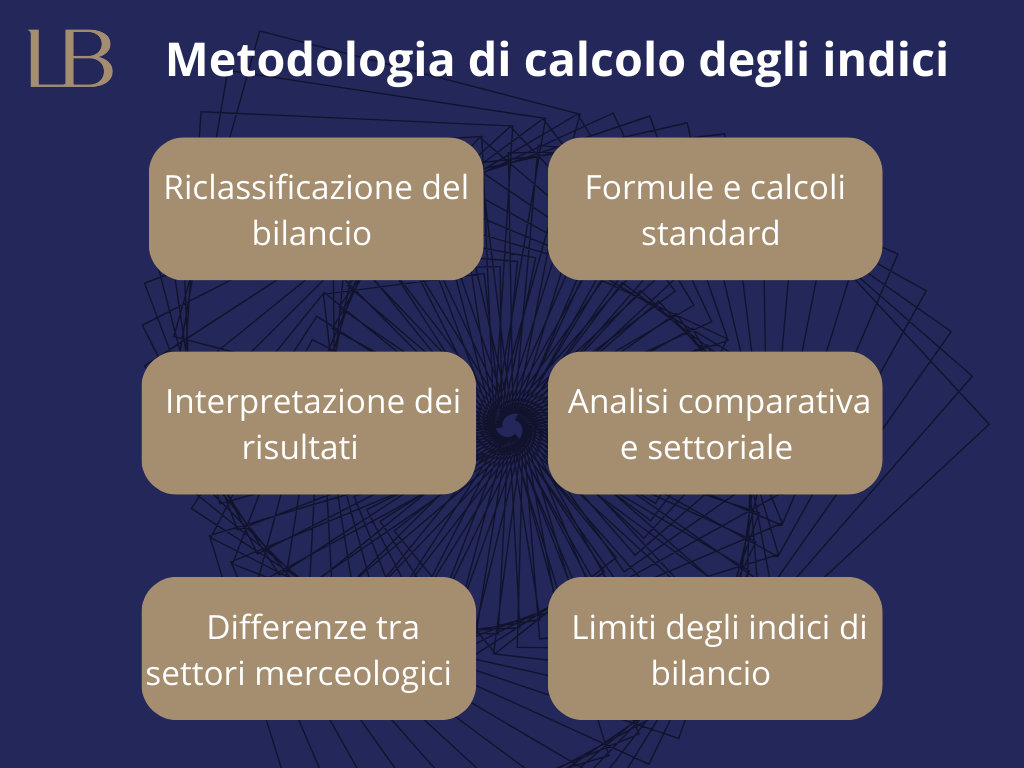 LB

Metodologia di calcolo degli indici

Riclassificazione del bilancio

Formule e calcoli standard

Interpretazione dei risultati

Analisi comparativa e settoriale

Differenze tra settori merceologici

Limiti degli indici di bilancio